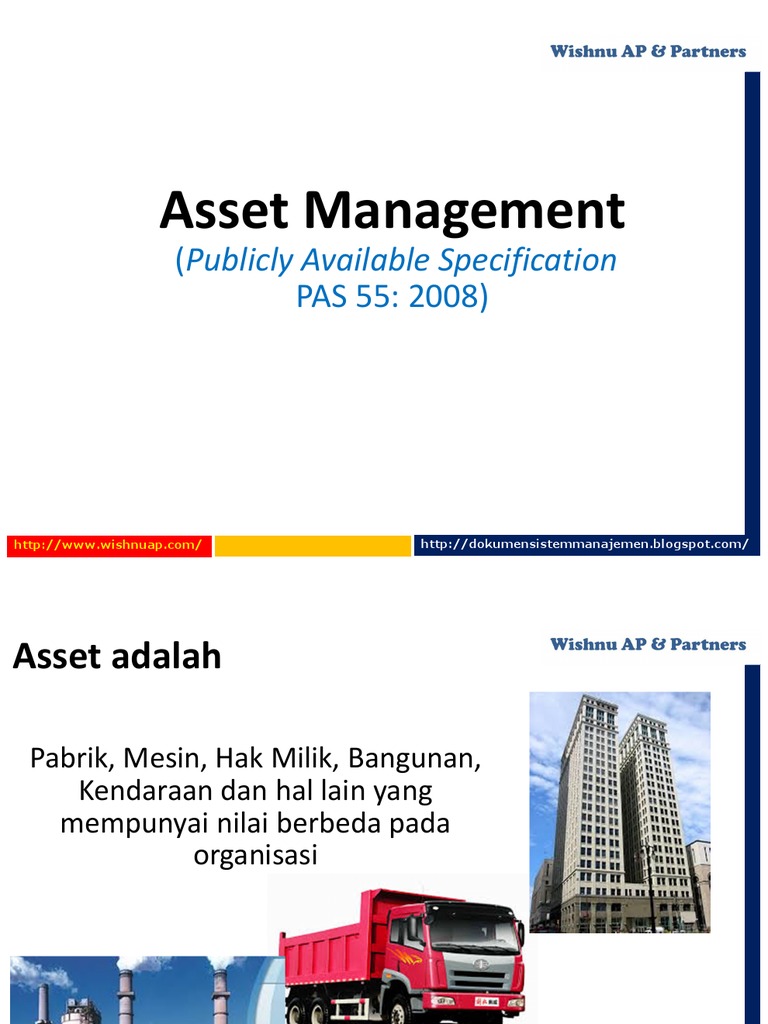 Wishnu AP & Partners

Asset Management
(Publicly Available Specification PAS 55: 2008)

http://www.wishnuap.com/

http://dokumensistemmanajemen.blogspot.com/

Wishnu AP & Partners

Asset adalah

Pabrik, Mesin, Hak Milik, Bangunan, Kendaraan dan hal lain yang mempunyai nilai berbeda pada organisasi